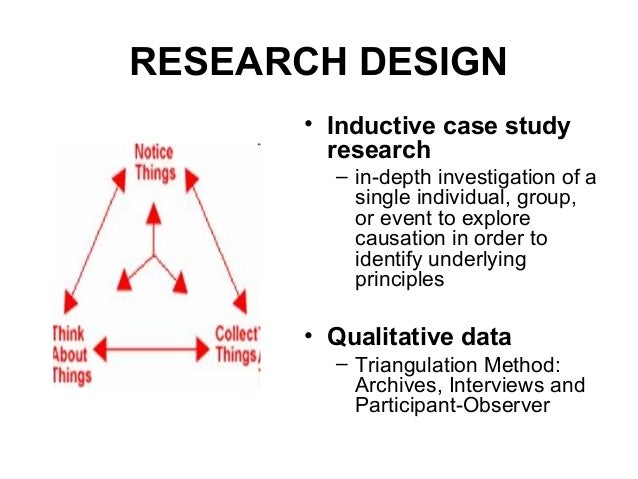 RESEARCH DESIGN

Notice Things

Think About Things

Collect Things

• Inductive case study research
– in-depth investigation of a single individual, group, or event to explore causation in order to identify underlying principles

• Qualitative data
– Triangulation Method: Archives, Interviews and Participant-Observer